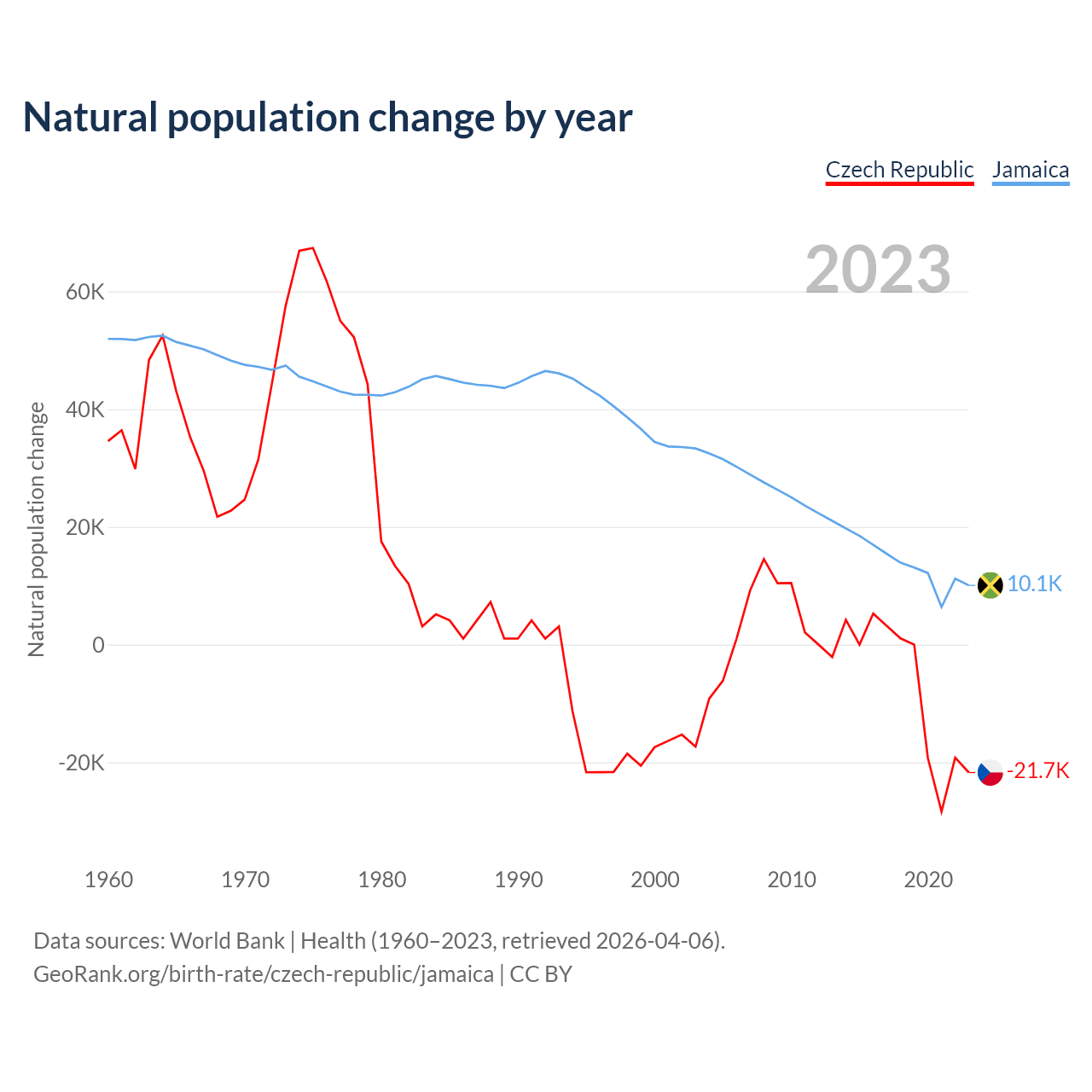 Natural population change by year

Czech Republic Jamaica

2023

Natural population change

60K
40K
20K
0
-20K

10.1K
-21.7K

1960 1970 1980 1990 2000 2010 2020

Data sources: World Bank | Health (1960–2023, retrieved 2026-04-06).
GeoRank.org/birth-rate/czech-republic/jamaica | CC BY